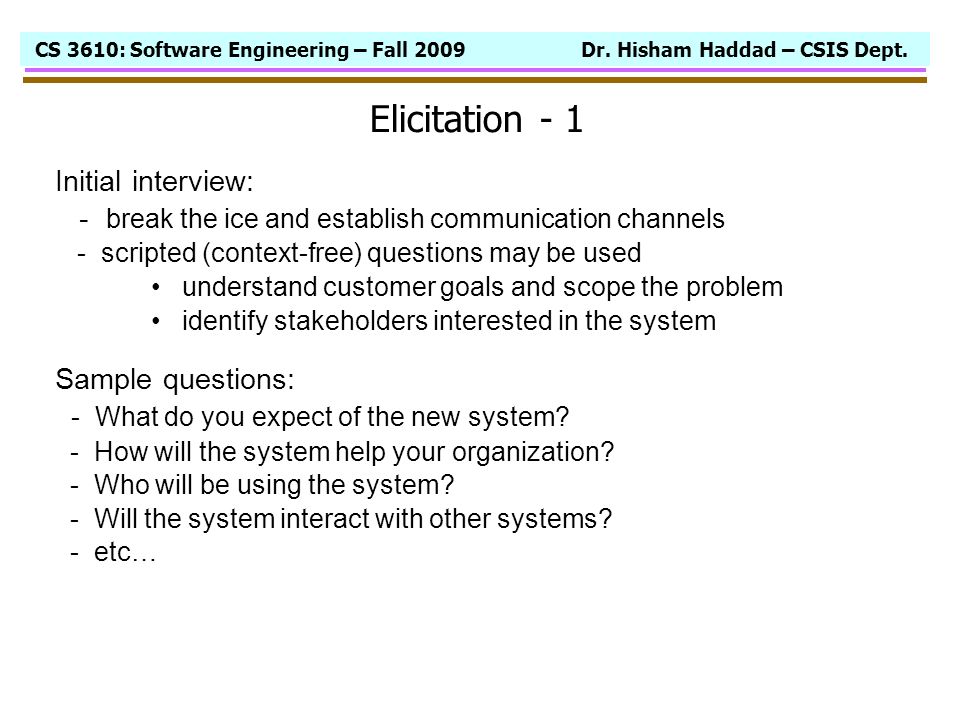 CS 3610: Software Engineering – Fall 2009 Dr. Hisham Haddad – CSIS Dept.

Elicitation - 1

Initial interview:
- break the ice and establish communication channels
- scripted (context-free) questions may be used
• understand customer goals and scope the problem
• identify stakeholders interested in the system

Sample questions:
- What do you expect of the new system?
- How will the system help your organization?
- Who will be using the system?
- Will the system interact with other systems?
- etc…